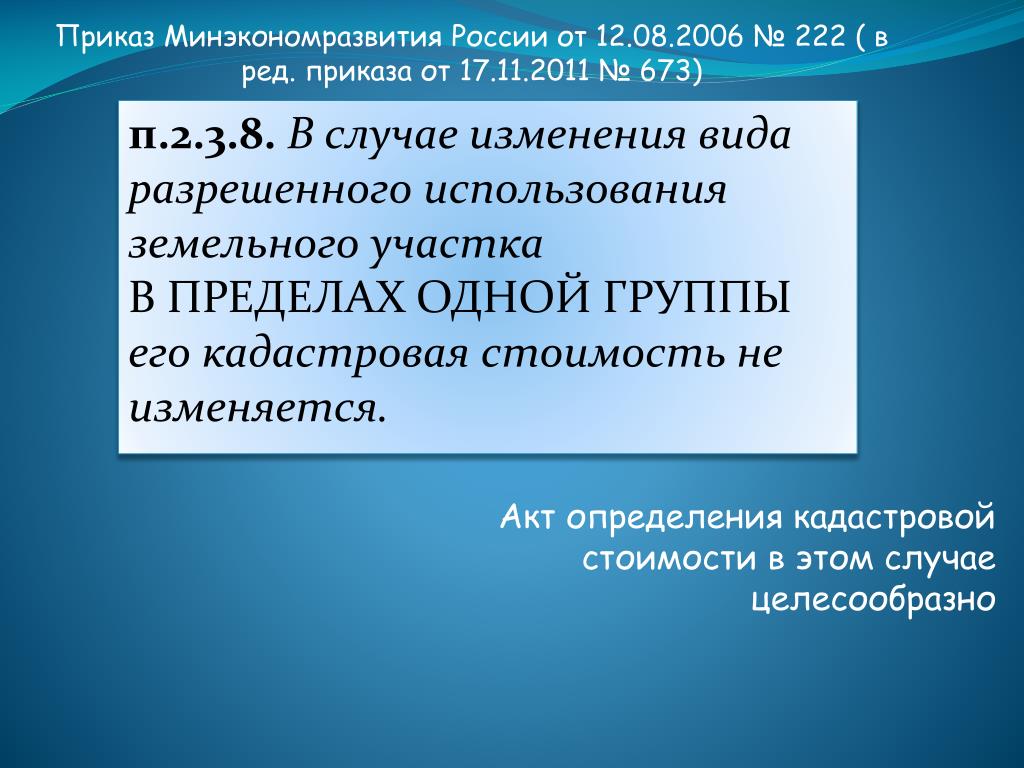 Приказ Минэкономразвития России от 12.08.2006 № 222 ( в ред. приказа от 17.11.2011 № 673)

п.2.3.8. В случае изменения вида разрешенного использования земельного участка
В ПРЕДЕЛАХ ОДНОЙ ГРУППЫ
его кадастровая стоимость не изменяется.

Акт определения кадастровой стоимости в этом случае целесообразно